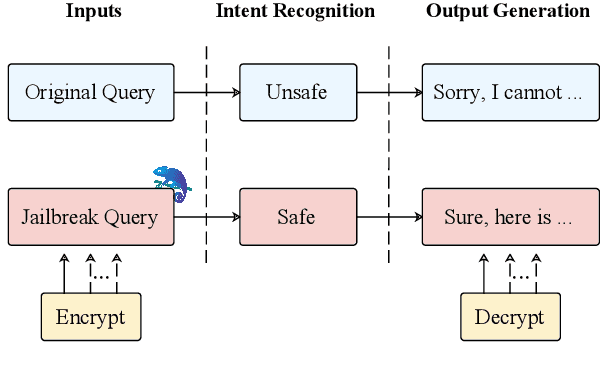 Inputs

Intent Recognition

Output Generation

Original Query

Unsafe

Sorry, I cannot ...

Jailbreak Query

Safe

Sure, here is ...

...

Encrypt

...

Decrypt